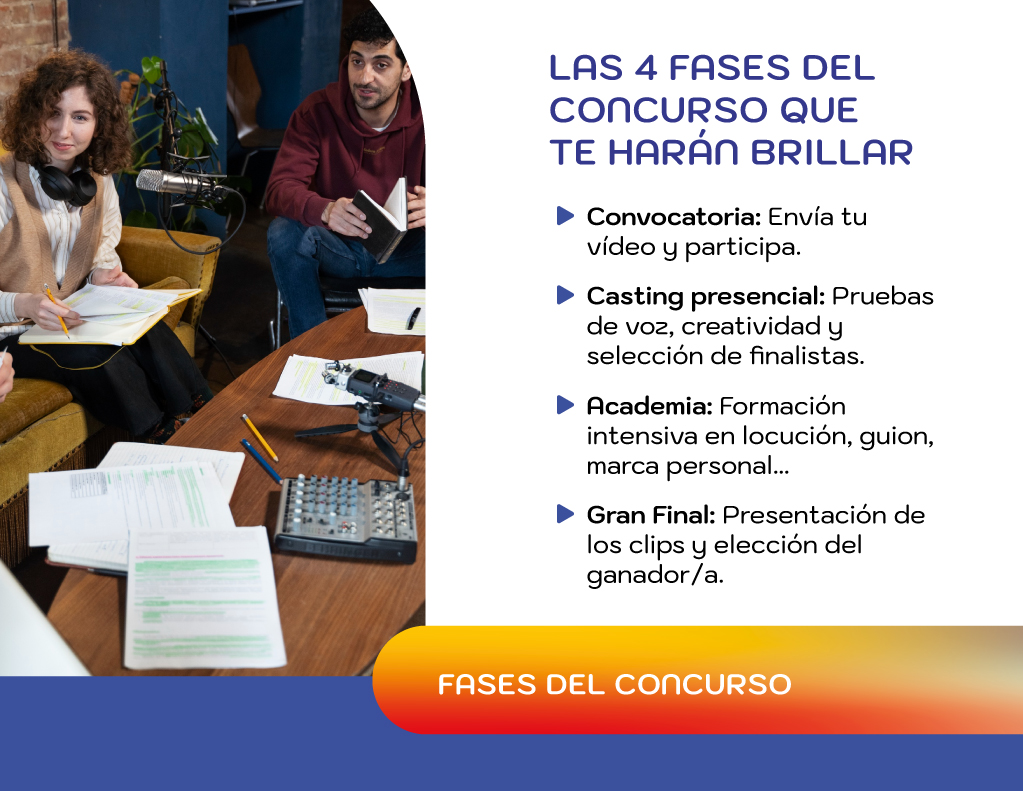 LAS 4 FASES DEL CONCURSO QUE TE HARÁN BRILLAR

Convocatoria: Envía tu vídeo y participa.

Casting presencial: Pruebas de voz, creatividad y selección de finalistas.

Academia: Formación intensiva en locución, guion, marca personal...

Gran Final: Presentación de los clips y elección del ganador/a.

FASES DEL CONCURSO